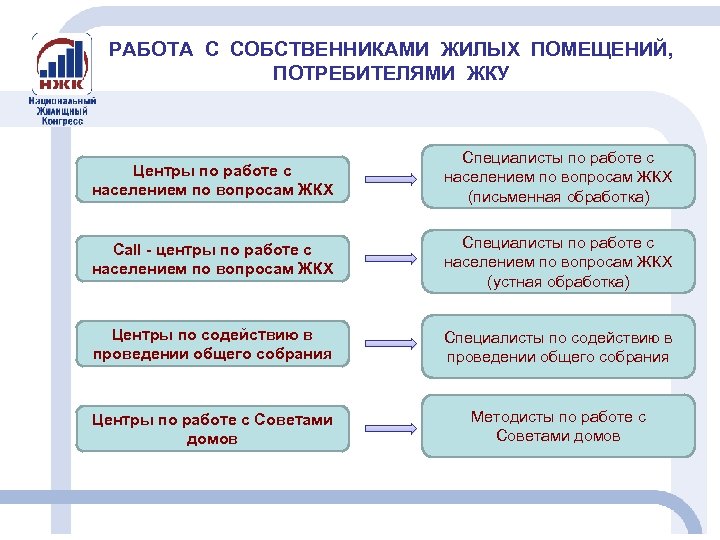 НЖК
Национальный Жилищный Конгресс

РАБОТА С СОБСТВЕННИКАМИ ЖИЛЫХ ПОМЕЩЕНИЙ, ПОТРЕБИТЕЛЯМИ ЖКУ

Центры по работе с населением по вопросам ЖКХ

Специалисты по работе с населением по вопросам ЖКХ (письменная обработка)

Call - центры по работе с населением по вопросам ЖКХ

Специалисты по работе с населением по вопросам ЖКХ (устная обработка)

Центры по содействию в проведении общего собрания

Специалисты по содействию в проведении общего собрания

Центры по работе с Советами домов

Методисты по работе с Советами домов